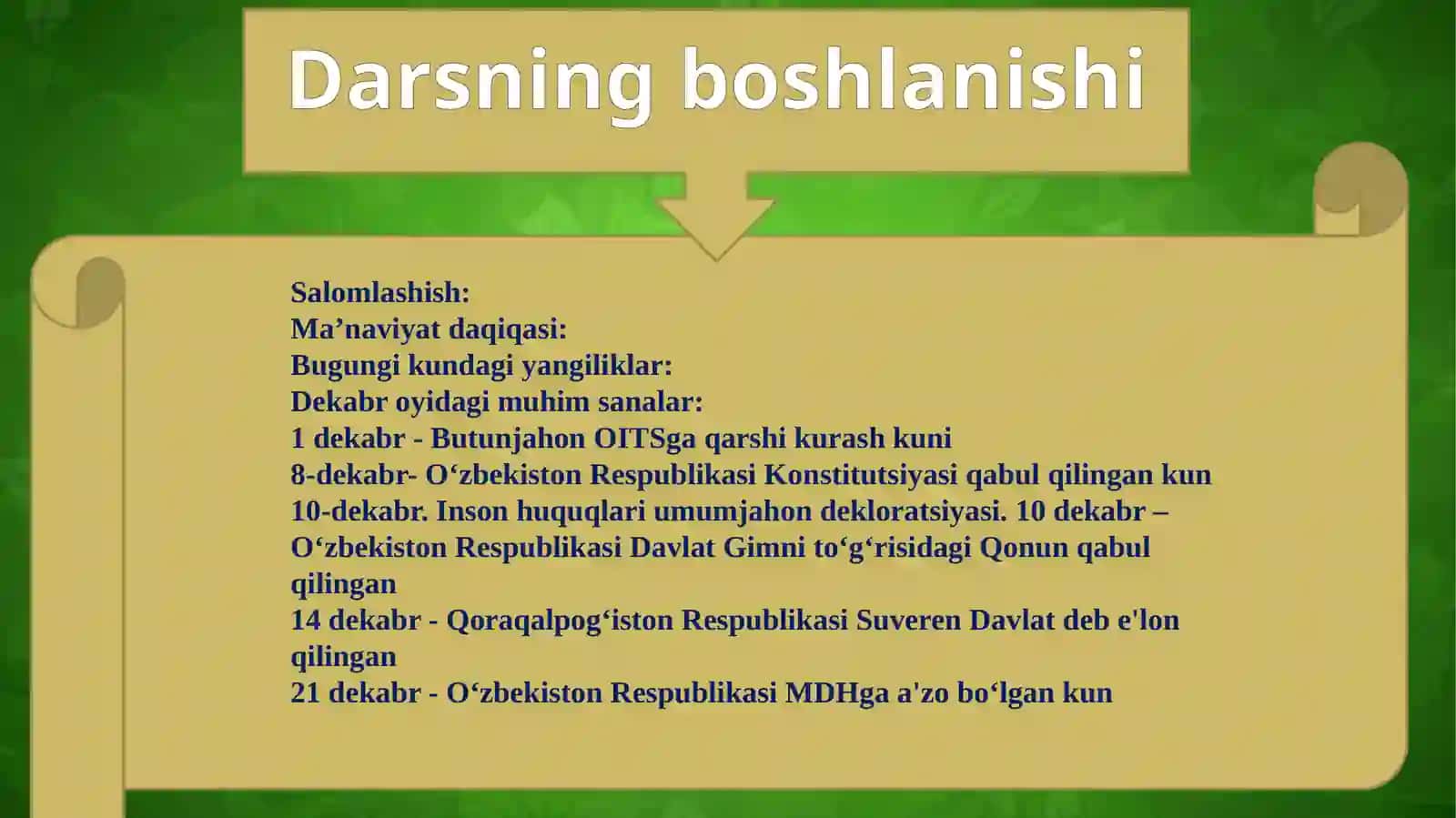 Darsning boshlanishi

Salomlashish:
Ma’naviyat daqiqasi:
Bugungi kundagi yangiliklar:
Dekabr oyidagi muhim sanalar:
1 dekabr - Butunjahon OITSga qarshi kurash kuni
8-dekabr- O‘zbekiston Respublikasi Konstitutsiyasi qabul qilingan kun
10-dekabr. Inson huquqlari umumjahon dekloratsiyasi. 10 dekabr – O‘zbekiston Respublikasi Davlat Gimni to‘g‘risidagi Qonun qabul qilingan
14 dekabr - Qoraqalpog‘iston Respublikasi Suveren Davlat deb e'lon qilingan
21 dekabr - O‘zbekiston Respublikasi MDHga a'zo bo‘lgan kun